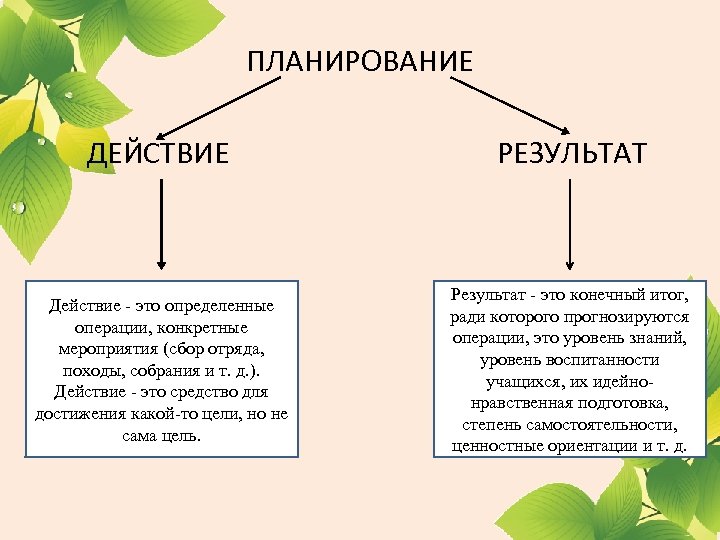 ПЛАНИРОВАНИЕ

ДЕЙСТВИЕ

РЕЗУЛЬТАТ

Действие - это определенные операции, конкретные мероприятия (сбор отряда, походы, собрания и т. д.). Действие - это средство для достижения какой-то цели, но не сама цель.

Результат - это конечный итог, ради которого прогнозируются операции, это уровень знаний, уровень воспитанности учащихся, их идейно-нравственная подготовка, степень самостоятельности, ценностные ориентации и т. д.